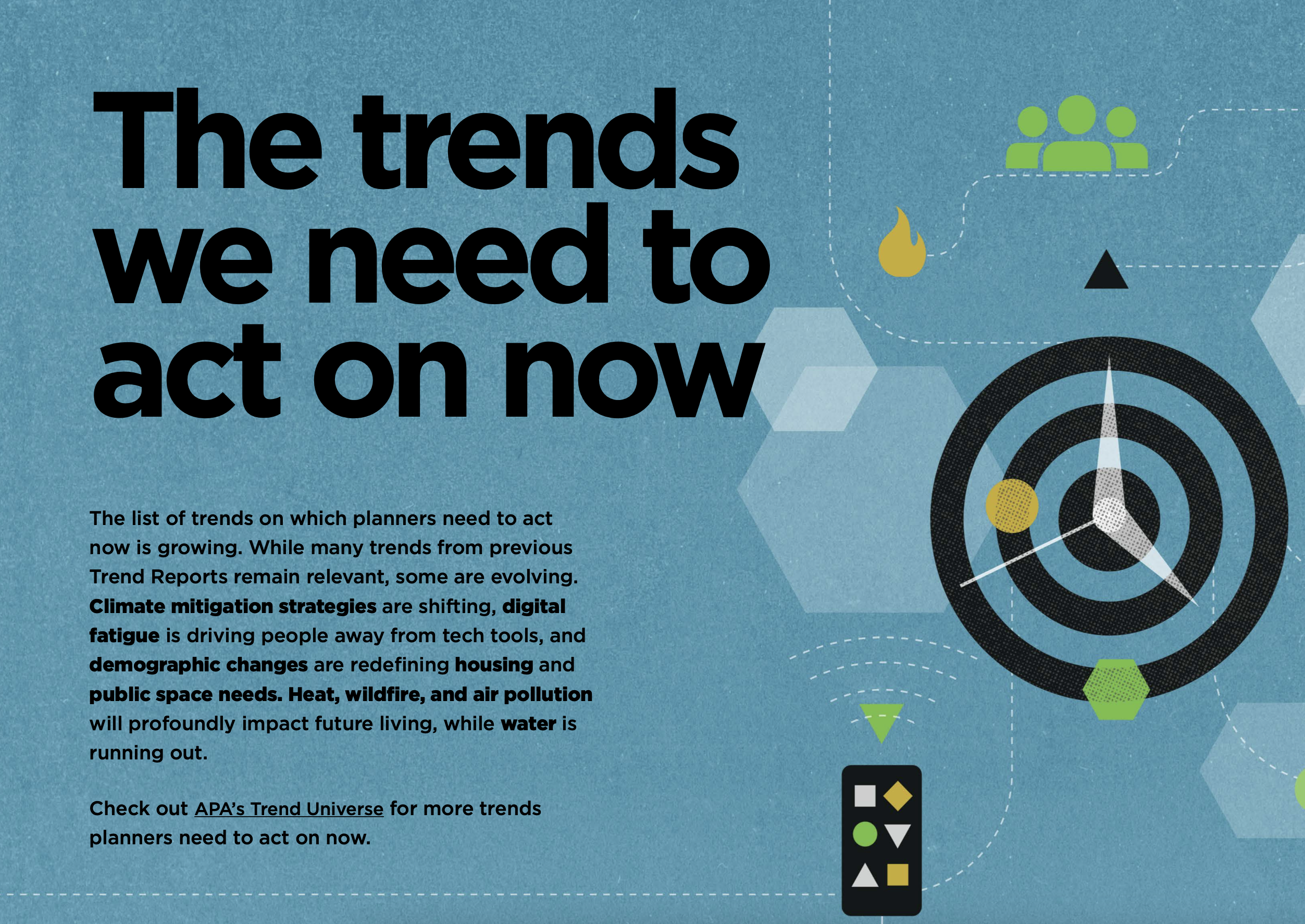 The trends we need to act on now

The list of trends on which planners need to act now is growing. While many trends from previous Trend Reports remain relevant, some are evolving. Climate mitigation strategies are shifting, digital fatigue is driving people away from tech tools, and demographic changes are redefining housing and public space needs. Heat, wildfire, and air pollution will profoundly impact future living, while water is running out.

Check out APA's Trend Universe for more trends planners need to act on now.